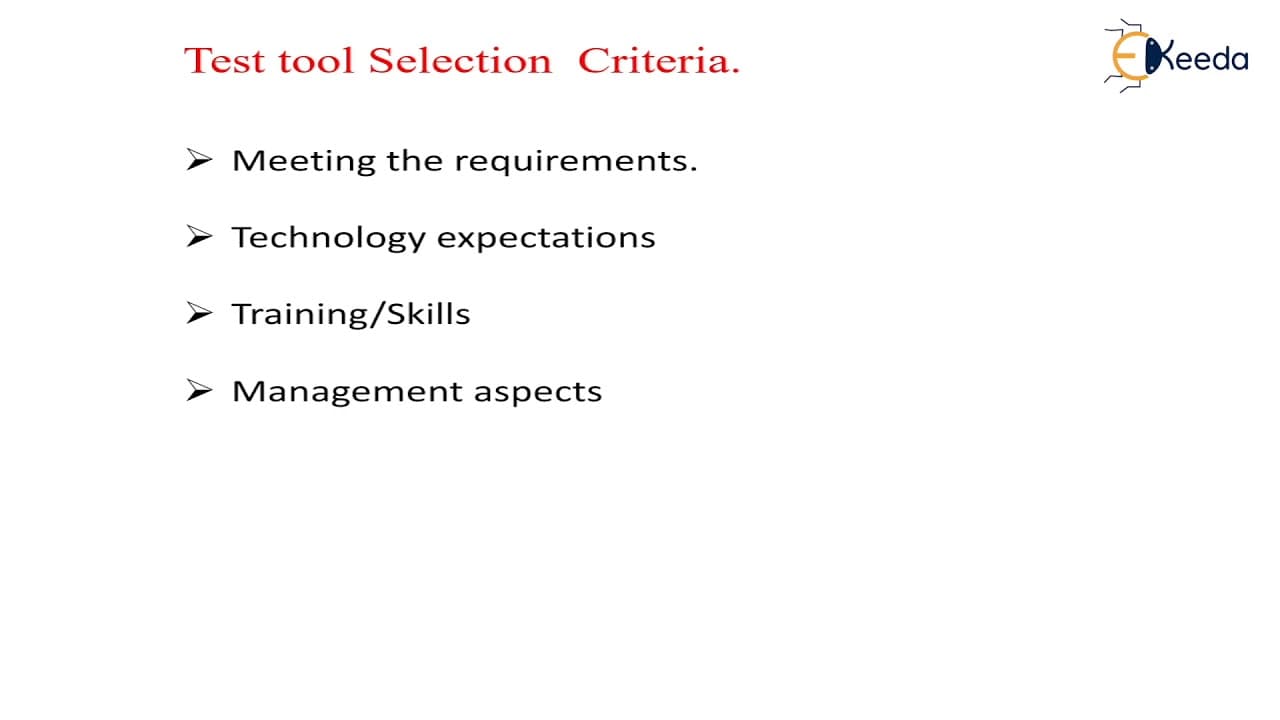 Test tool Selection Criteria.

EKeeda

➢ Meeting the requirements.

➢ Technology expectations

➢ Training/Skills

➢ Management aspects